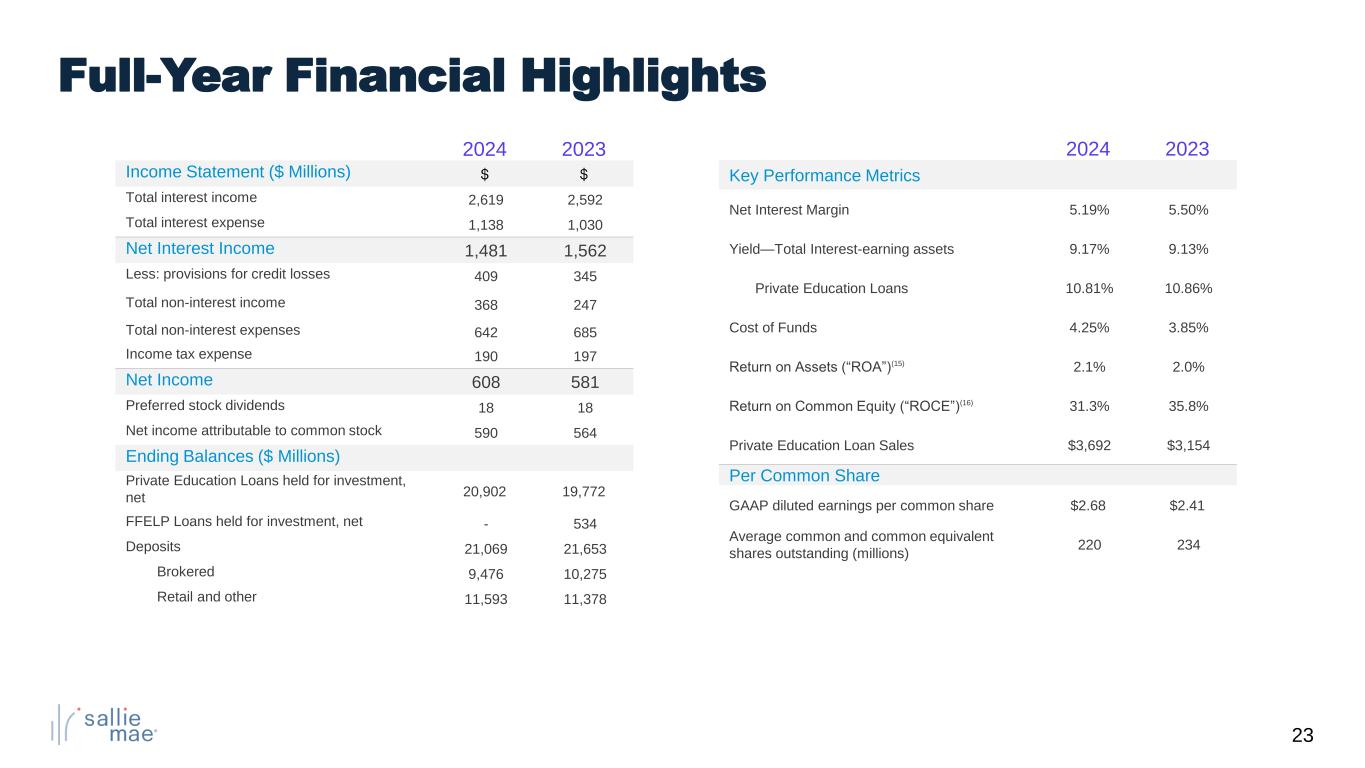 Full-Year Financial Highlights

| | 2024 | 2023 |
|---|---|---|
| Income Statement ($ Millions) | $ | $ |
| Total interest income | 2,619 | 2,592 |
| Total interest expense | 1,138 | 1,030 |
| Net Interest Income | 1,481 | 1,562 |
| Less: provisions for credit losses | 409 | 345 |
| Total non-interest income | 368 | 247 |
| Total non-interest expenses | 642 | 685 |
| Income tax expense | 190 | 197 |
| Net Income | 608 | 581 |
| Preferred stock dividends | 18 | 18 |
| Net income attributable to common stock | 590 | 564 |
| Ending Balances ($ Millions) | | |
| Private Education Loans held for investment, net | 20,902 | 19,772 |
| FFELP Loans held for investment, net | - | 534 |
| Deposits | 21,069 | 21,653 |
| Brokered | 9,476 | 10,275 |
| Retail and other | 11,593 | 11,378 |

| | 2024 | 2023 |
|---|---|---|
| Key Performance Metrics | | |
| Net Interest Margin | 5.19% | 5.50% |
| Yield—Total Interest-earning assets | 9.17% | 9.13% |
| Private Education Loans | 10.81% | 10.86% |
| Cost of Funds | 4.25% | 3.85% |
| Return on Assets (“ROA”)$^{(15)}$ | 2.1% | 2.0% |
| Return on Common Equity (“ROCE”)$^{(16)}$ | 31.3% | 35.8% |
| Private Education Loan Sales | $3,692 | $3,154 |
| Per Common Share | | |
| GAAP diluted earnings per common share | $2.68 | $2.41 |
| Average common and common equivalent shares outstanding (millions) | 220 | 234 |

sallie mae

23